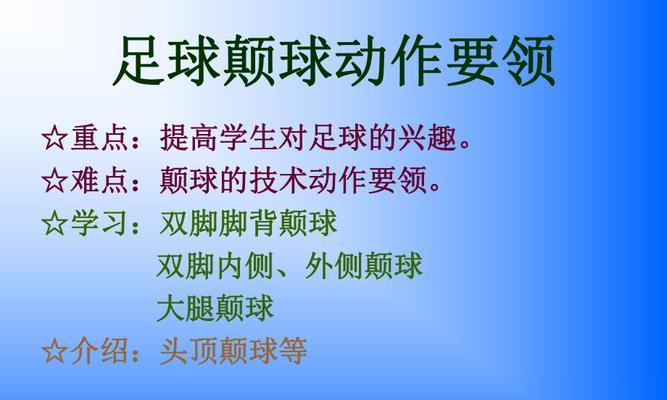 足球颠球动作要领

☆重点：提高学生对足球的兴趣。

☆难点：颠球的技术动作要领。

☆学习：双脚脚背颠球

双脚内侧、外侧颠球

大腿颠球

☆介绍：头顶颠球等